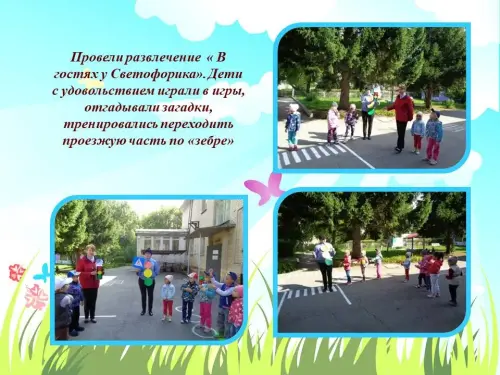 Провели развлечение « В гостях у Светофорика». Дети с удовольствием играли в игры, отгадывали загадки, тренировались переходить проезжую часть по «зебре»